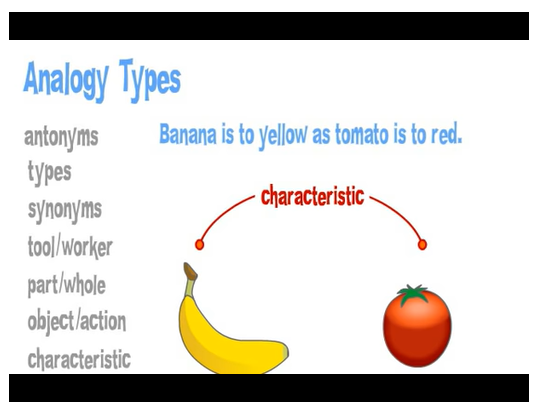 Analogy Types

antonyms
types
synonyms
tool/worker
part/whole
object/action
characteristic

Banana is to yellow as tomato is to red.

characteristic